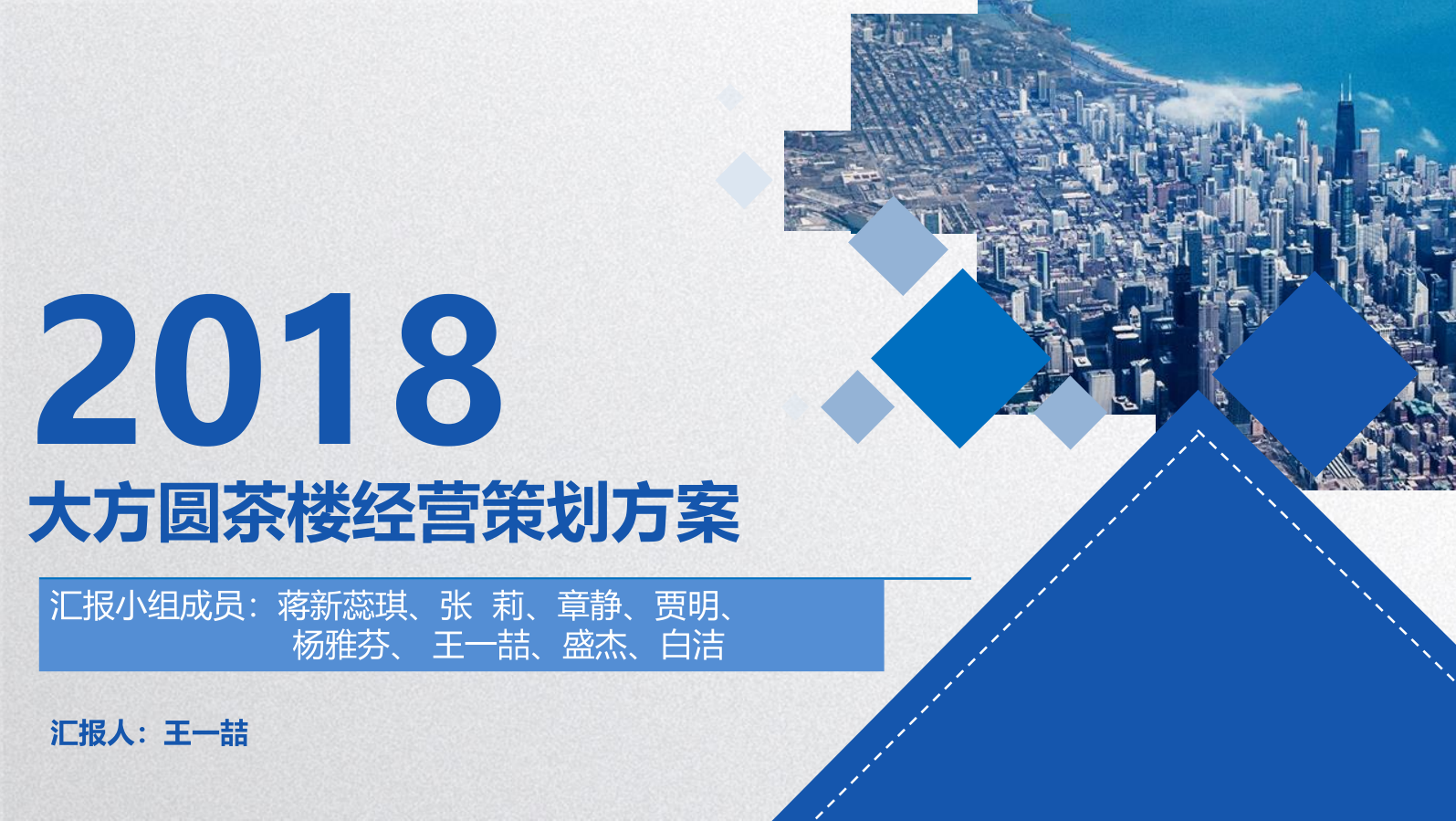 2018

大方圆茶楼经营策划方案

汇报小组成员：蒋新蕊琪、张 莉、章静、贾明、杨雅芬、 王一喆、盛杰、白洁

汇报人：王一喆